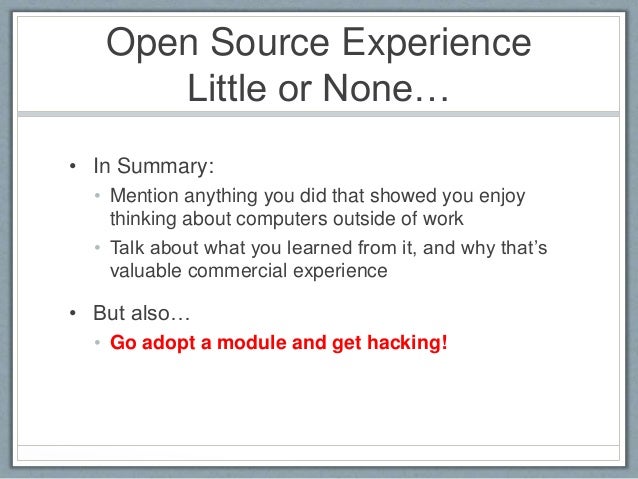 Open Source Experience
Little or None…

• In Summary:
• Mention anything you did that showed you enjoy thinking about computers outside of work
• Talk about what you learned from it, and why that's valuable commercial experience

• But also…
• Go adopt a module and get hacking!